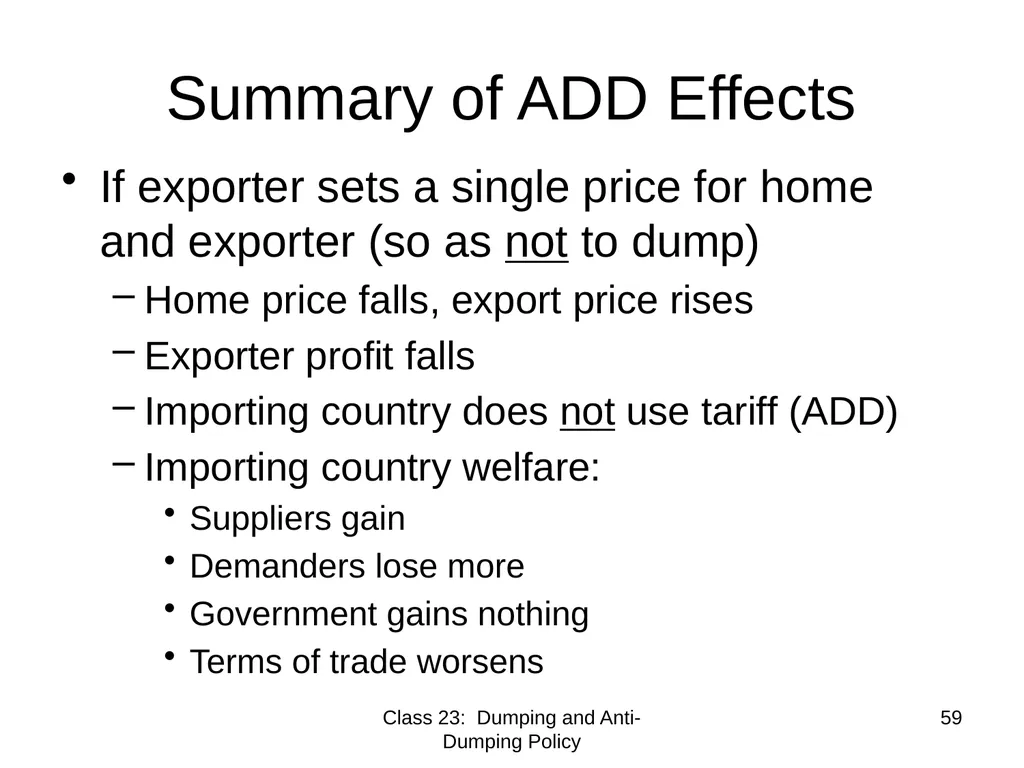 Summary of ADD Effects

• If exporter sets a single price for home and exporter (so as not to dump)
  – Home price falls, export price rises
  – Exporter profit falls
  – Importing country does not use tariff (ADD)
  – Importing country welfare:
    • Suppliers gain
    • Demanders lose more
    • Government gains nothing
    • Terms of trade worsens

Class 23: Dumping and Anti-Dumping Policy

59